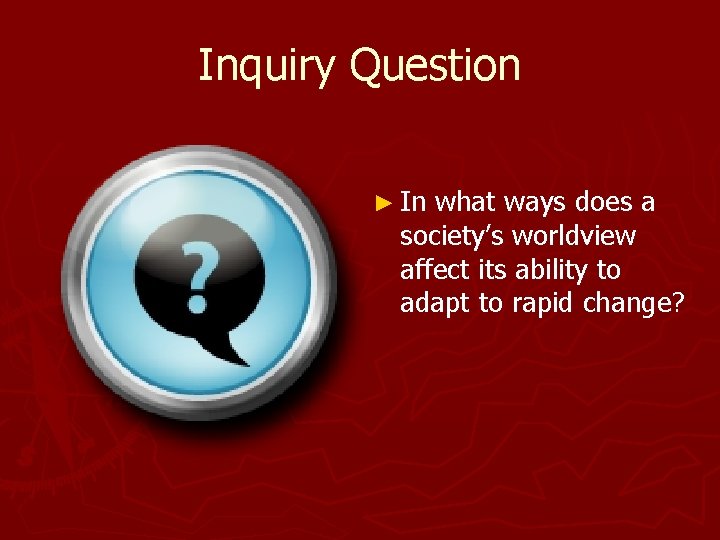 Inquiry Question

? 

► In what ways does a society's worldview affect its ability to adapt to rapid change?